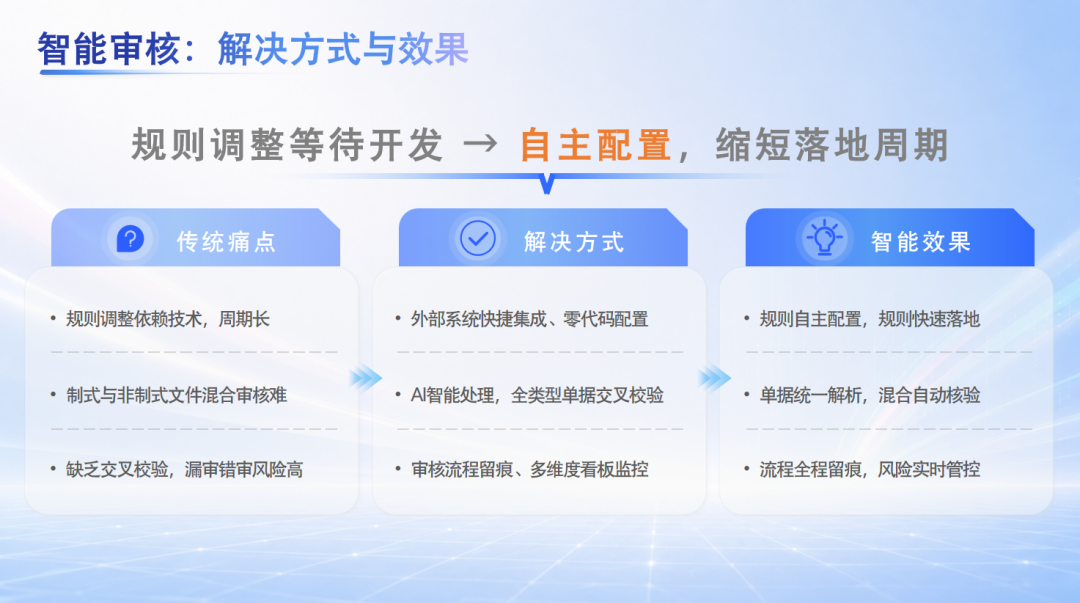 智能审核：解决方式与效果

规则调整等待开发 → 自主配置，缩短落地周期

传统痛点

• 规则调整依赖技术，周期长

• 制式与非制式文件混合审核难

• 缺乏交叉校验，漏审错审风险高

解决方式

• 外部系统快捷集成、零代码配置

• AI智能处理，全类型单据交叉校验

• 审核流程留痕、多维度看板监控

智能效果

• 规则自主配置，规则快速落地

• 单据统一解析，混合自动核验

• 流程全程留痕，风险实时管控